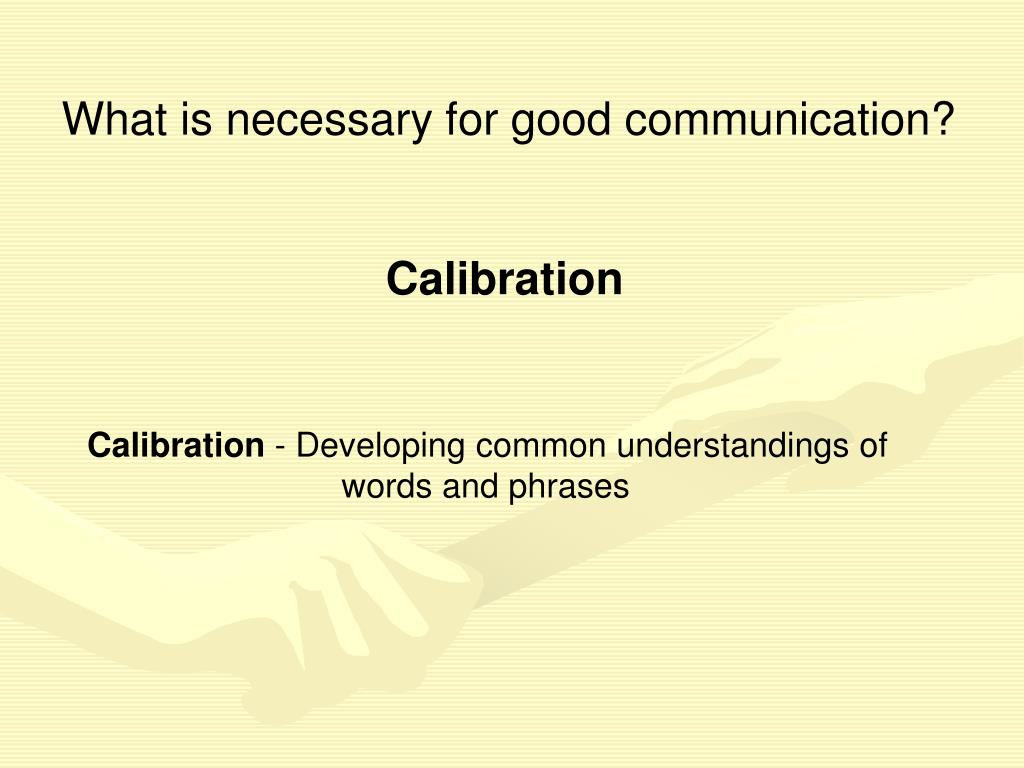 What is necessary for good communication?

Calibration

Calibration - Developing common understandings of words and phrases